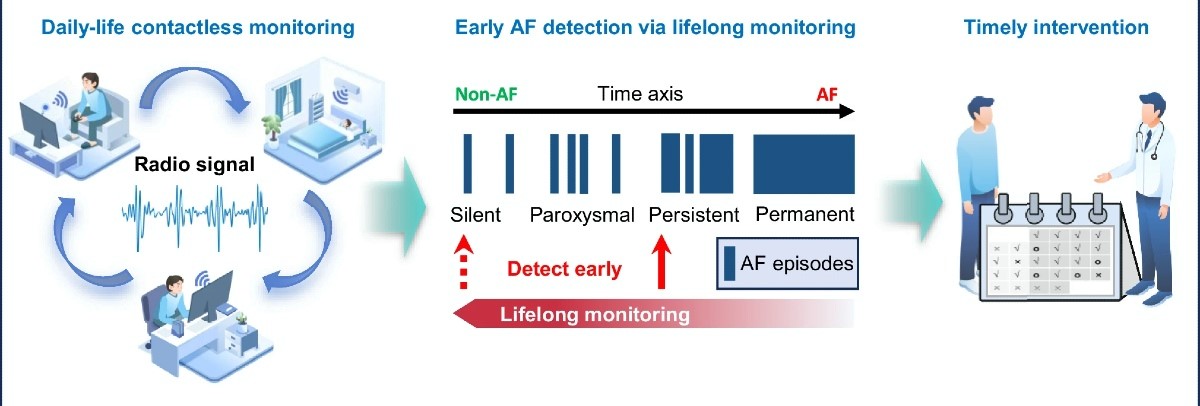 Daily-life contactless monitoring

Radio signal

Early AF detection via lifelong monitoring

Non-AF

Time axis

AF

Silent

Paroxysmal

Persistent

Permanent

Detect early

AF episodes

Lifelong monitoring

Timely intervention